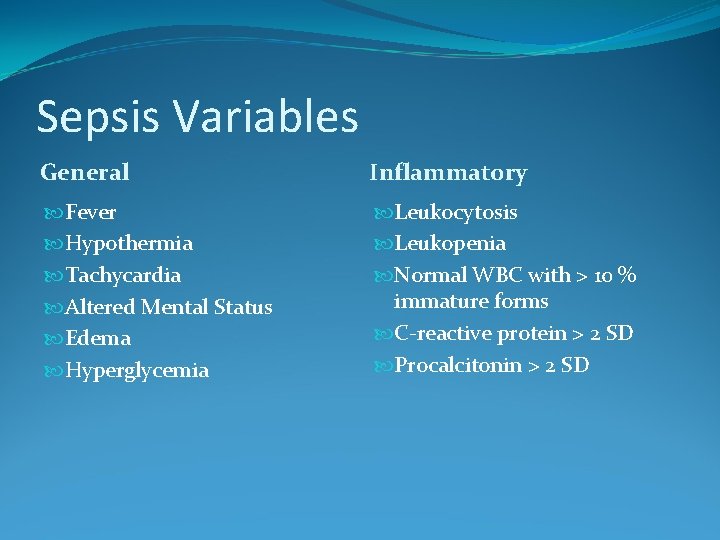 Sepsis Variables

General

Fever
Hypothermia
Tachycardia
Altered Mental Status
Edema
Hyperglycemia

Inflammatory

Leukocytosis
Leukopenia
Normal WBC with > 10 % immature forms
C-reactive protein > 2 SD
Procalcitonin > 2 SD